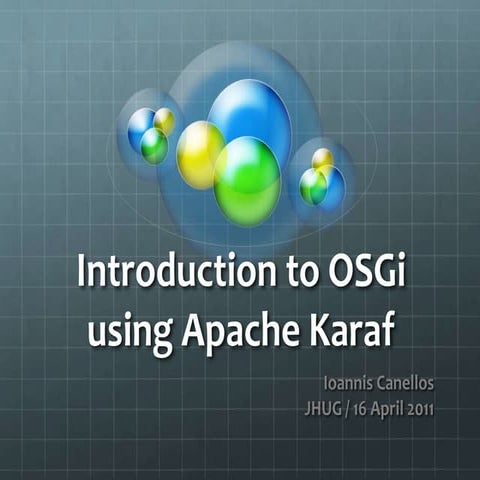 Introduction to OSGi using Apache Karaf

Ioannis Canellos
JHUG / 16 April 2011